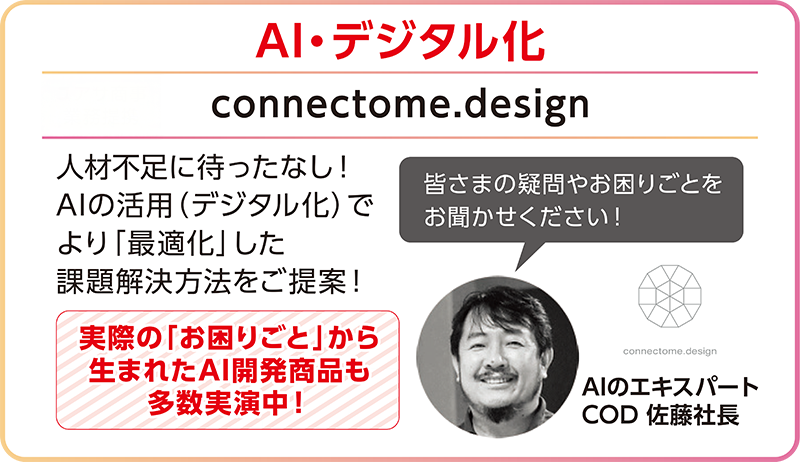 AI・デジタル化

connectome.design

人材不足に待ったなし！
AIの活用（デジタル化）で
より「最適化」した
課題解決方法をご提案！

実際の「お困りごと」から
生まれたAI開発商品も
多数実演中！

皆さまの疑問やお困りごとを
お聞かせください！

connectome.design

AIのエキスパート
COD 佐藤社長